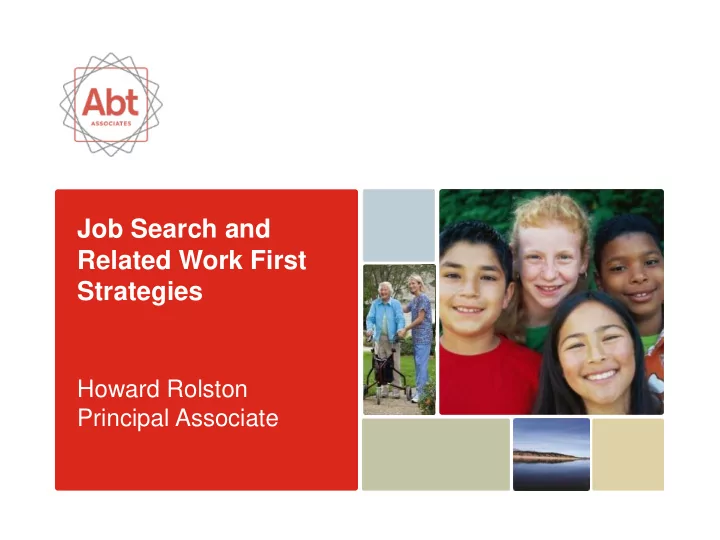 Abt
ASSOCIATES

Job Search and Related Work First Strategies

Howard Rolston
Principal Associate